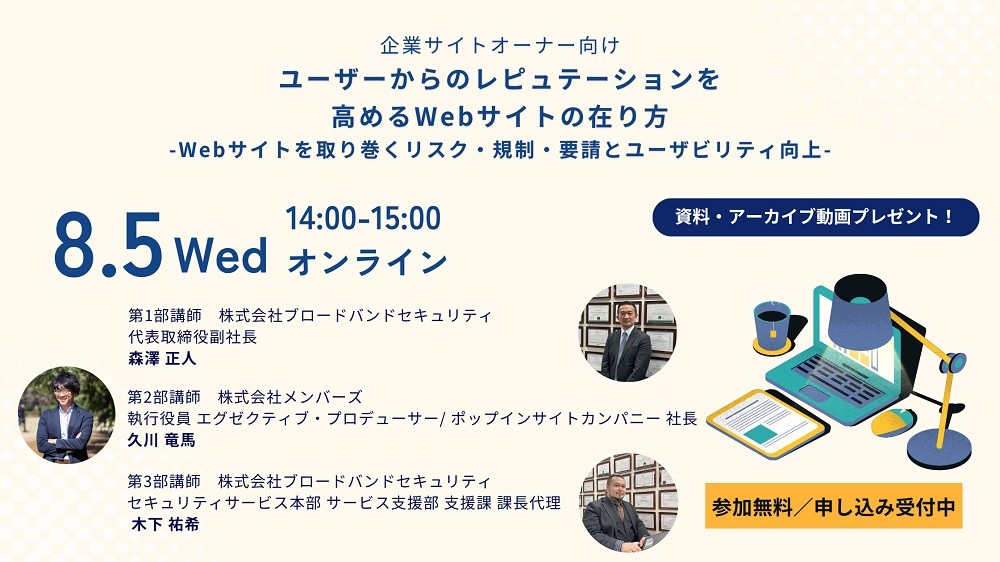 企業サイトオーナー向け
ユーザーからのレピュテーションを
高めるWebサイトの在り方
-Webサイトを取り巻くリスク・規制・要請とユーザビリティ向上-

8.5 Wed 14:00-15:00 オンライン

資料・アーカイブ動画プレゼント！

第1部講師　株式会社ブロードバンドセキュリティ
代表取締役副社長
森澤 正人

第2部講師　株式会社メンバーズ
執行役員 エグゼクティブ・プロデューサー/ ポップインサイトカンパニー 社長
久川 竜馬

第3部講師　株式会社ブロードバンドセキュリティ
セキュリティサービス本部 サービス支援部 支援課 課長代理
木下 祐希

参加無料／申し込み受付中